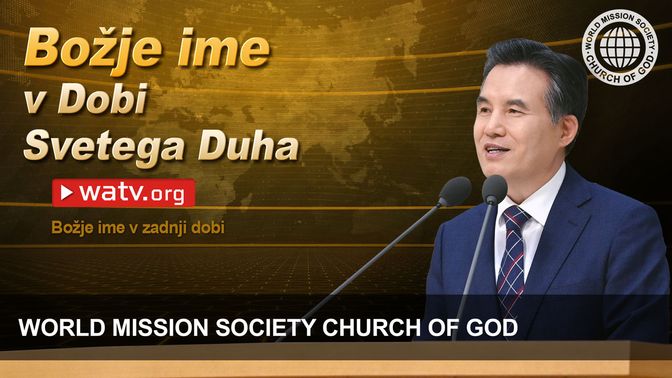 Božje ime v Dobi Svetega Duha

watv.org

Božje ime v zadnji dobi

WORLD MISSION SOCIETY CHURCH OF GOD

WORLD MISSION SOCIETY CHURCH OF GOD